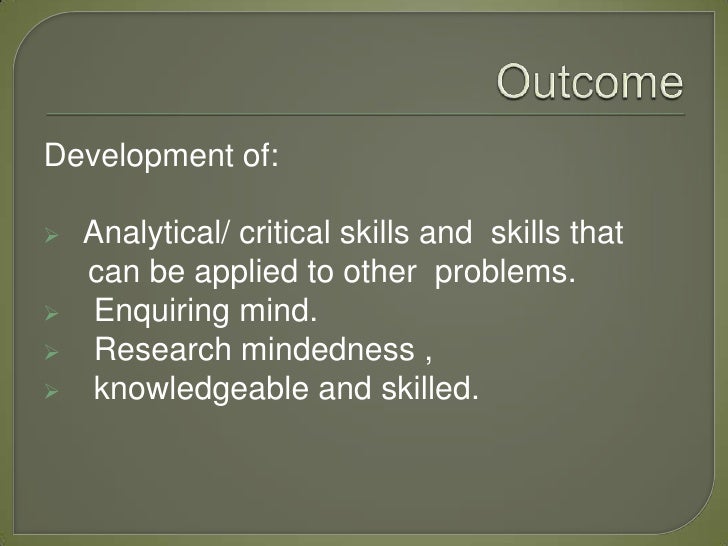 Outcome

Development of:

➢ Analytical/ critical skills and skills that can be applied to other problems.
➢ Enquiring mind.
➢ Research mindedness ,
➢ knowledgeable and skilled.